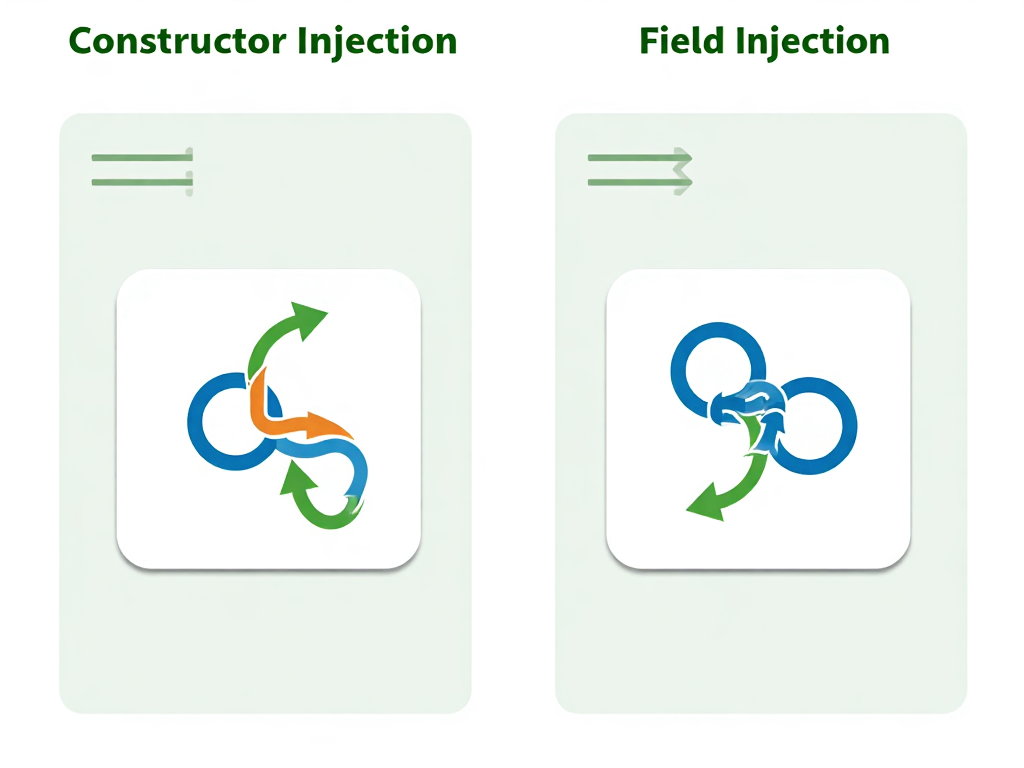 Constructor Injection

Field Injection